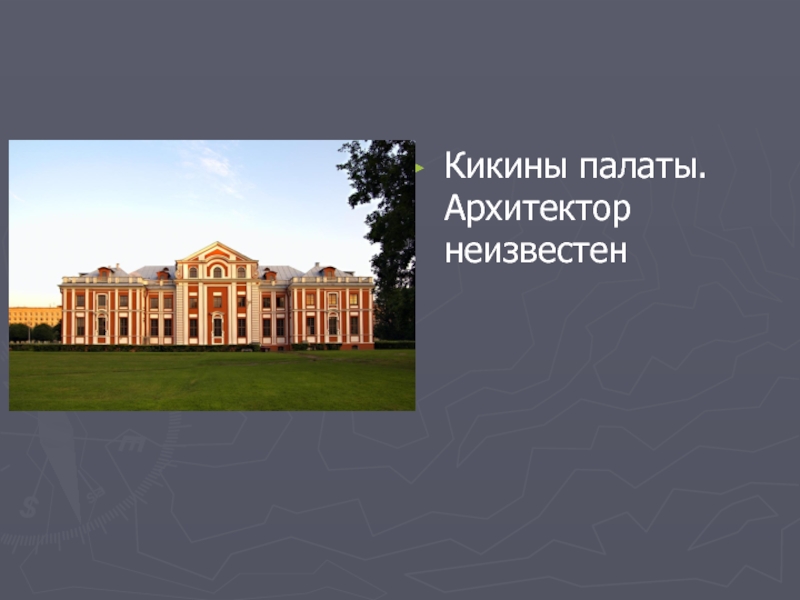 Кикины палаты. Архитектор неизвестен